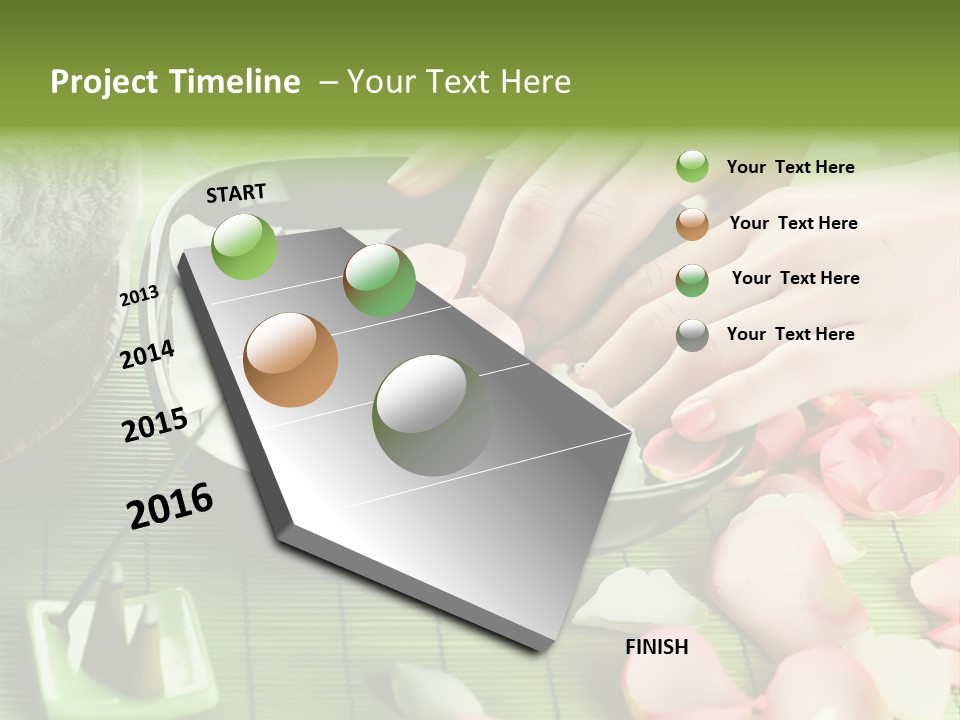 Project Timeline – Your Text Here

START

2013

2014

2015

2016

FINISH

Your Text Here

Your Text Here

Your Text Here

Your Text Here